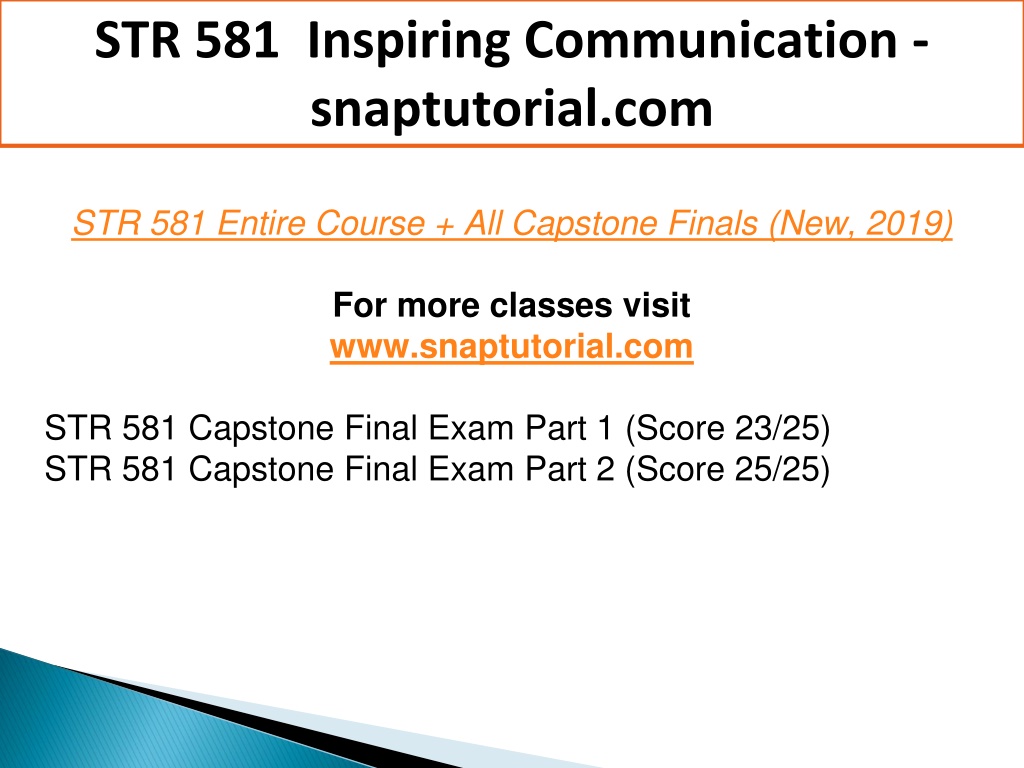 STR 581 Inspiring Communication - snaptutorial.com

STR 581 Entire Course + All Capstone Finals (New, 2019)

For more classes visit
www.snaptutorial.com

STR 581 Capstone Final Exam Part 1 (Score 23/25)
STR 581 Capstone Final Exam Part 2 (Score 25/25)